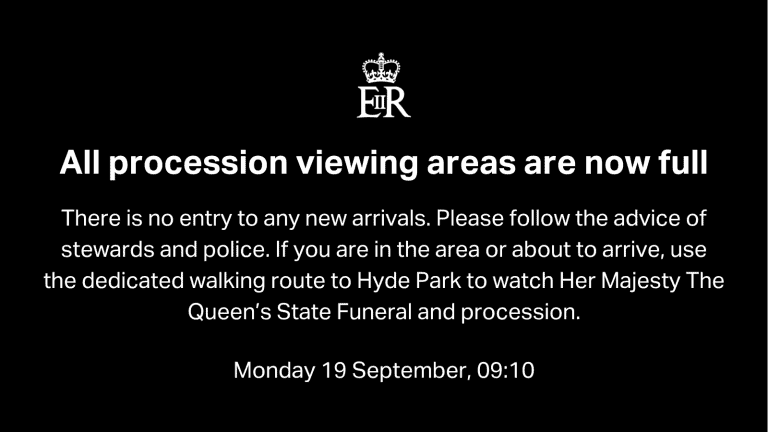 EIIR

All procession viewing areas are now full

There is no entry to any new arrivals. Please follow the advice of stewards and police. If you are in the area or about to arrive, use the dedicated walking route to Hyde Park to watch Her Majesty The Queen's State Funeral and procession.

Monday 19 September, 09:10